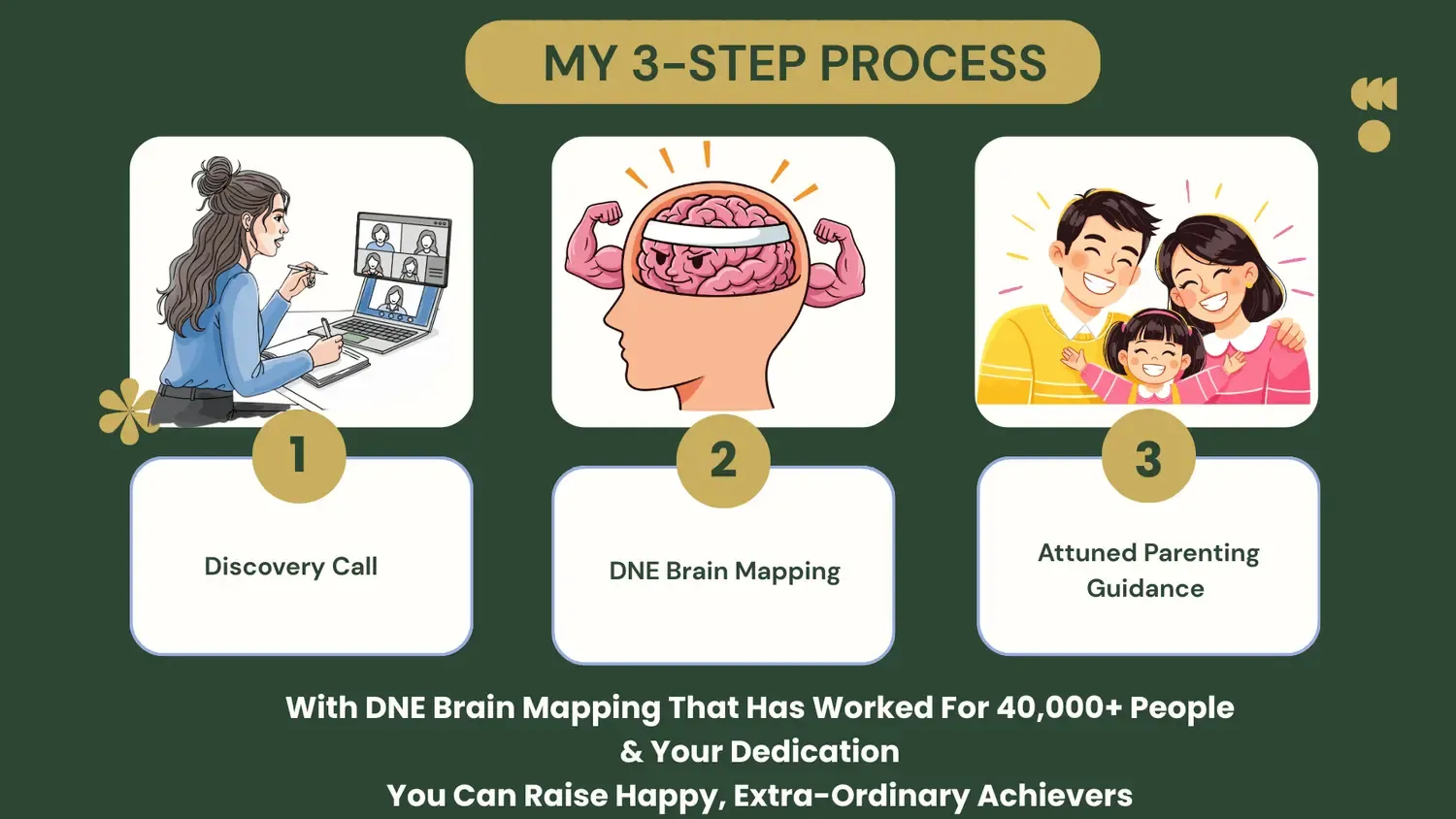 MY 3-STEP PROCESS

1

Discovery Call

2

DNE Brain Mapping

3

Attuned Parenting Guidance

With DNE Brain Mapping That Has Worked For 40,000+ People
& Your Dedication
You Can Raise Happy, Extra-Ordinary Achievers